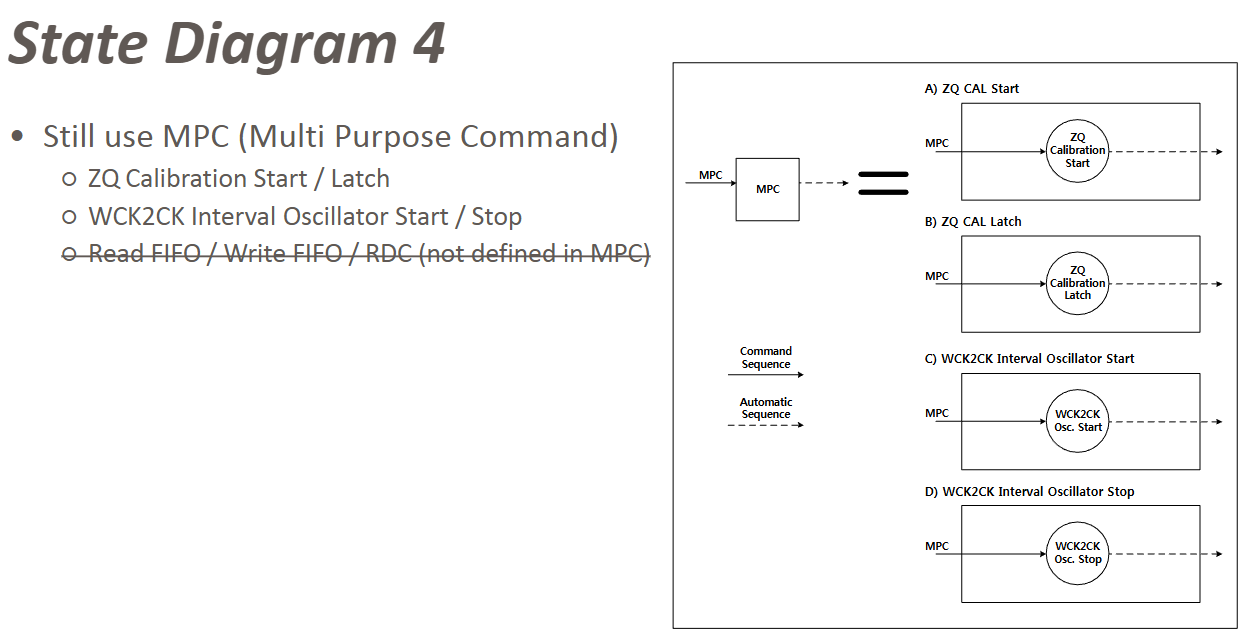 State Diagram 4

• Still use MPC (Multi Purpose Command)
  ○ ZQ Calibration Start / Latch
  ○ WCK2CK Interval Oscillator Start / Stop
  ○ ~~Read FIFO / Write FIFO / RDC (not defined in MPC)~~

MPC

MPC

Command Sequence

Automatic Sequence

A) ZQ CAL Start

MPC

ZQ Calibration Start

B) ZQ CAL Latch

MPC

ZQ Calibration Latch

C) WCK2CK Interval Oscillator Start

MPC

WCK2CK Osc. Start

D) WCK2CK Interval Oscillator Stop

MPC

WCK2CK Osc. Stop